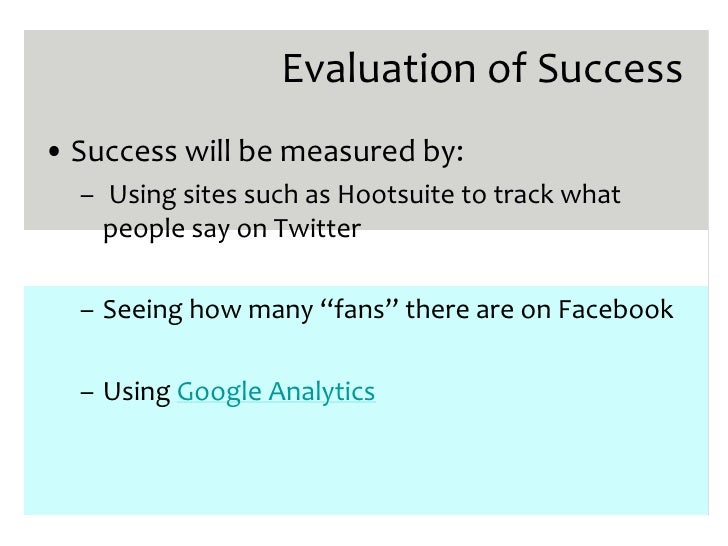 Evaluation of Success

• Success will be measured by:

– Using sites such as Hootsuite to track what people say on Twitter

– Seeing how many “fans” there are on Facebook

– Using Google Analytics